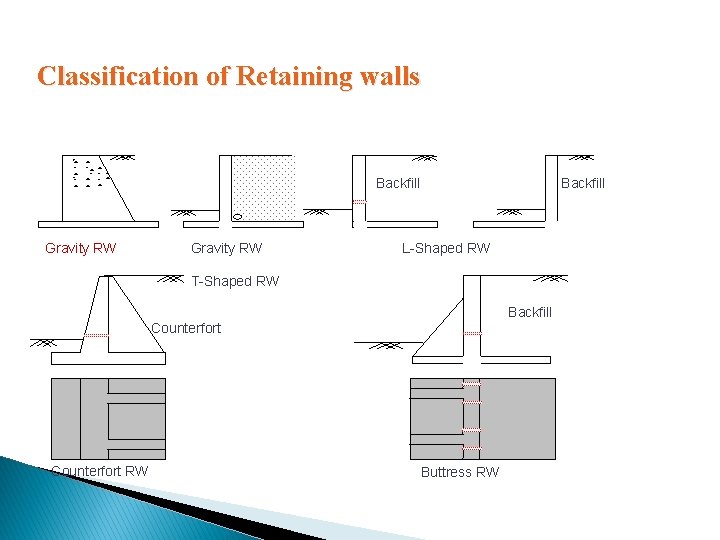 Classification of Retaining walls

Backfill

Backfill

Gravity RW

Gravity RW

L-Shaped RW

T-Shaped RW

Counterfort

Backfill

Counterfort RW

Buttress RW